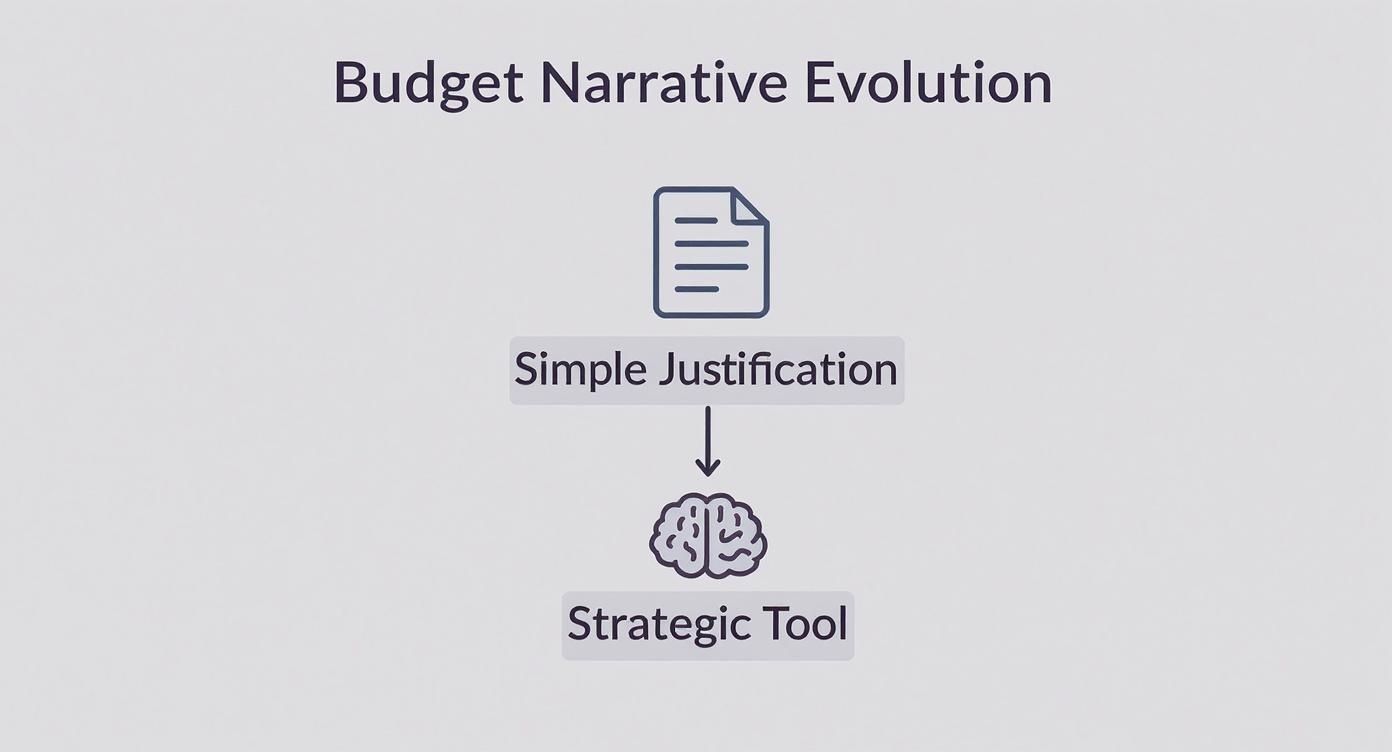 Budget Narrative Evolution

Simple Justification

Strategic Tool